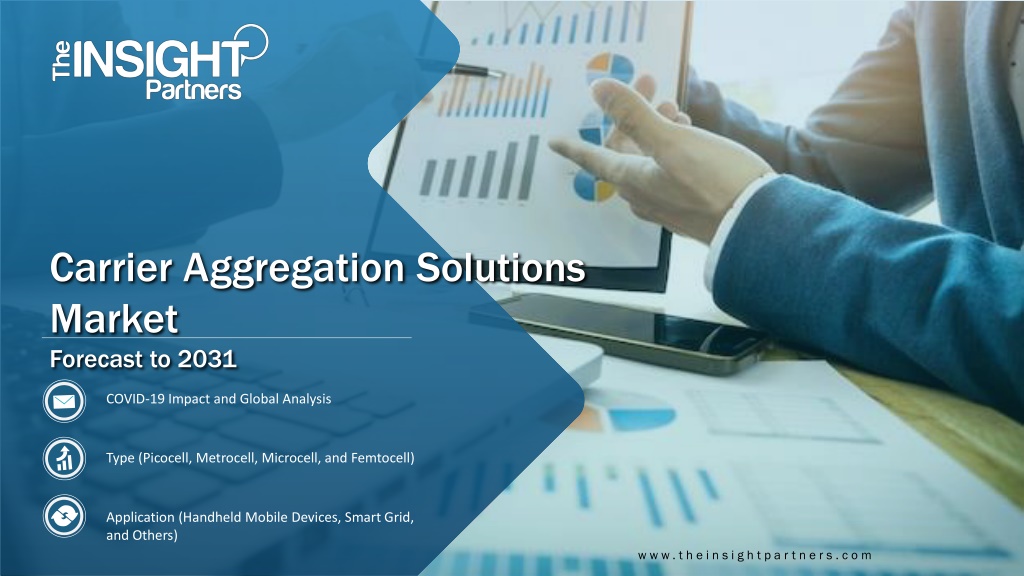 The INSIGHT Partners

Carrier Aggregation Solutions Market

Forecast to 2031

COVID-19 Impact and Global Analysis

Type (Picocell, Metrocell, Microcell, and Femtocell)

Application (Handheld Mobile Devices, Smart Grid, and Others)

www.theinsightpartners.com